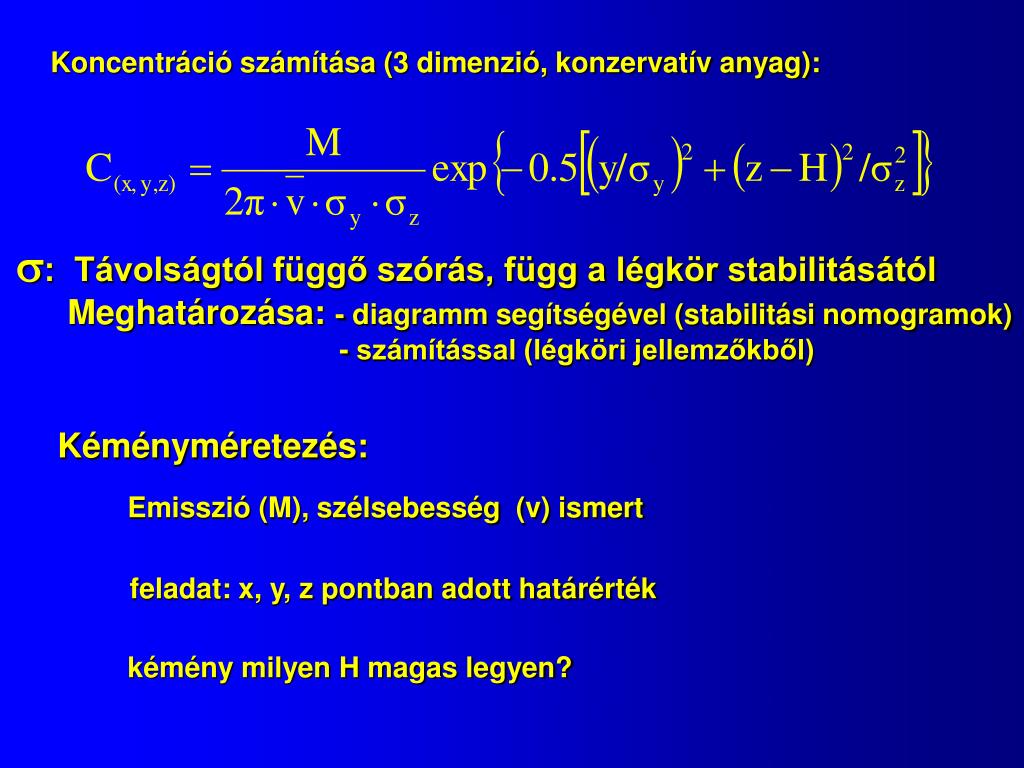 Koncentráció számítása (3 dimenzió, konzervatív anyag):

$C_{(x,y,z)} = \frac{M}{2\pi \cdot \bar{v} \cdot \sigma_y \cdot \sigma_z} \exp\left\{-0.5\left[\left(y/\sigma_y\right)^2 + \left(z-H\right)^2/\sigma_z^2\right]\right\}$

$\sigma$: Távolságtól függő szórás, függ a légkör stabilitásától
Meghatározása: - diagramm segítségével (stabilitási nomogramok)
- számítással (légköri jellemzőkből)

Kéményméretezés:

Emisszió (M), szélsebesség (v) ismert

feladat: x, y, z pontban adott határérték

kémény milyen H magas legyen?